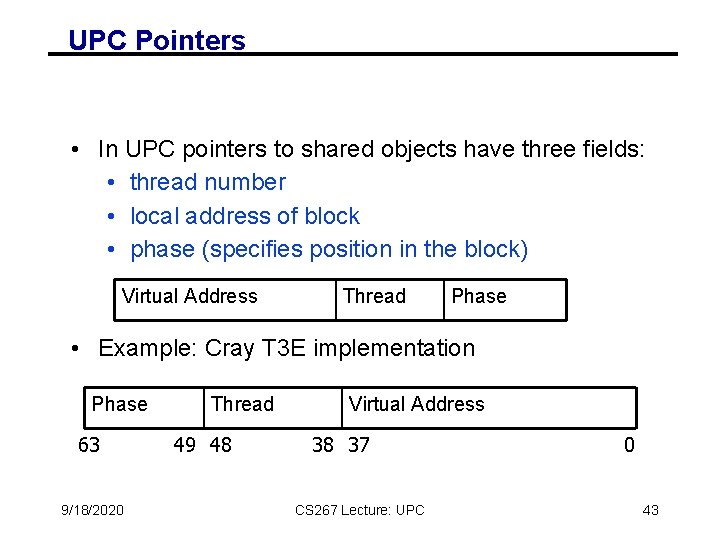 UPC Pointers

• In UPC pointers to shared objects have three fields:
• thread number
• local address of block
• phase (specifies position in the block)

Virtual Address
Thread
Phase

• Example: Cray T3E implementation

Phase
Thread
Virtual Address

63 49 48 38 37 0

9/18/2020
CS267 Lecture: UPC
43